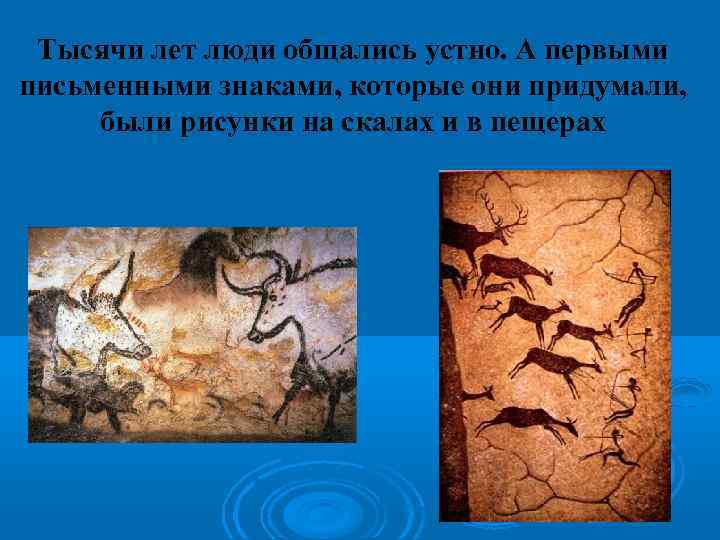 Тысячи лет люди общались устно. А первыми письменными знаками, которые они придумали, были рисунки на скалах и в пещерах